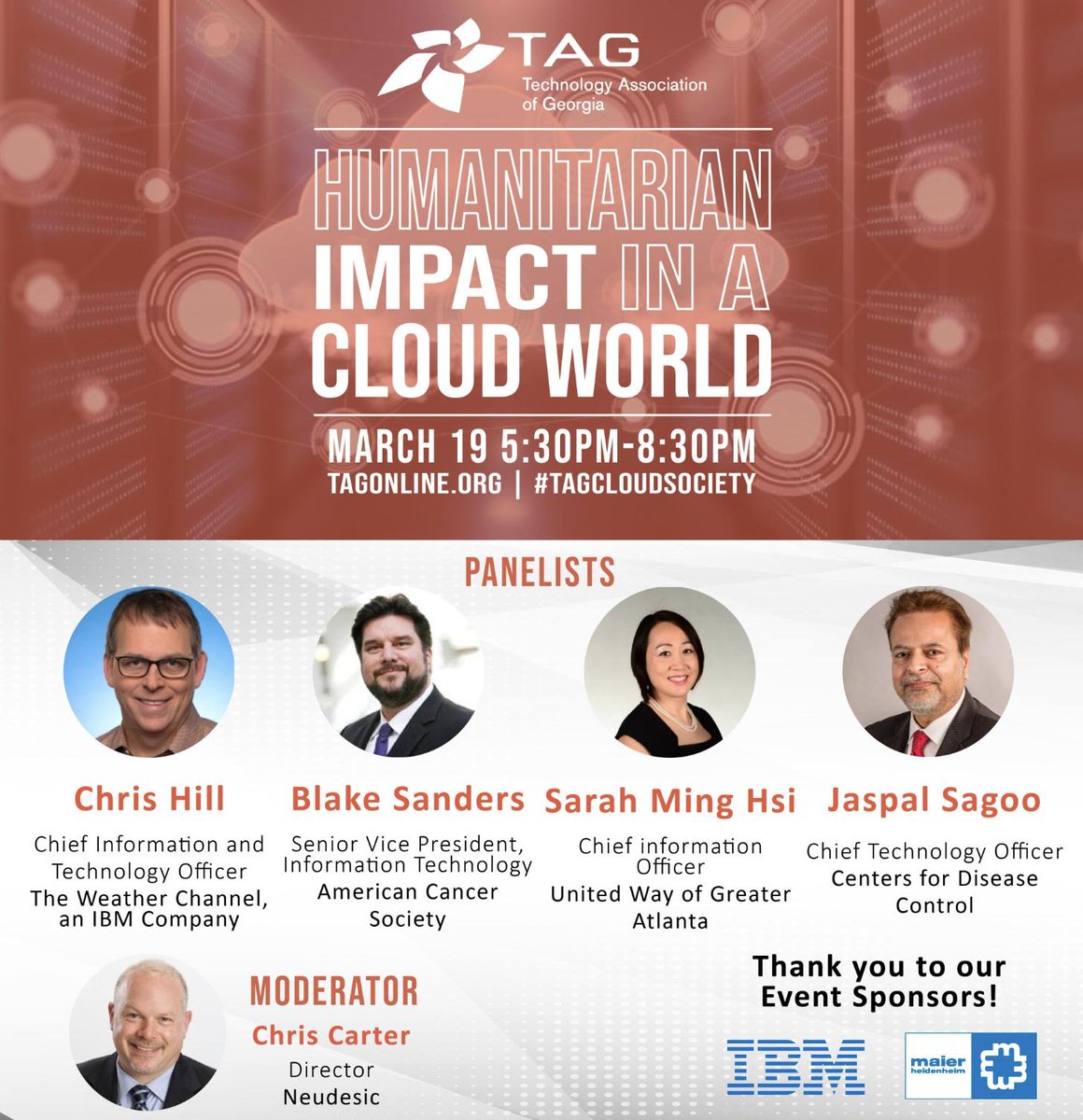 TAG
Technology Association of Georgia

HUMANITARIAN IMPACT IN A CLOUD WORLD

MARCH 19 5:30PM-8:30PM
TAGONLINE.ORG | #TAGCLOUDSOCIETY

PANELISTS

Chris Hill
Chief Information and Technology Officer
The Weather Channel, an IBM Company

Blake Sanders
Senior Vice President, Information Technology
American Cancer Society

Sarah Ming Hsi
Chief information Officer
United Way of Greater Atlanta

Jaspal Sagoo
Chief Technology Officer
Centers for Disease Control

MODERATOR
Chris Carter
Director
Neudesic

Thank you to our Event Sponsors!

IBM

maier heidenheim